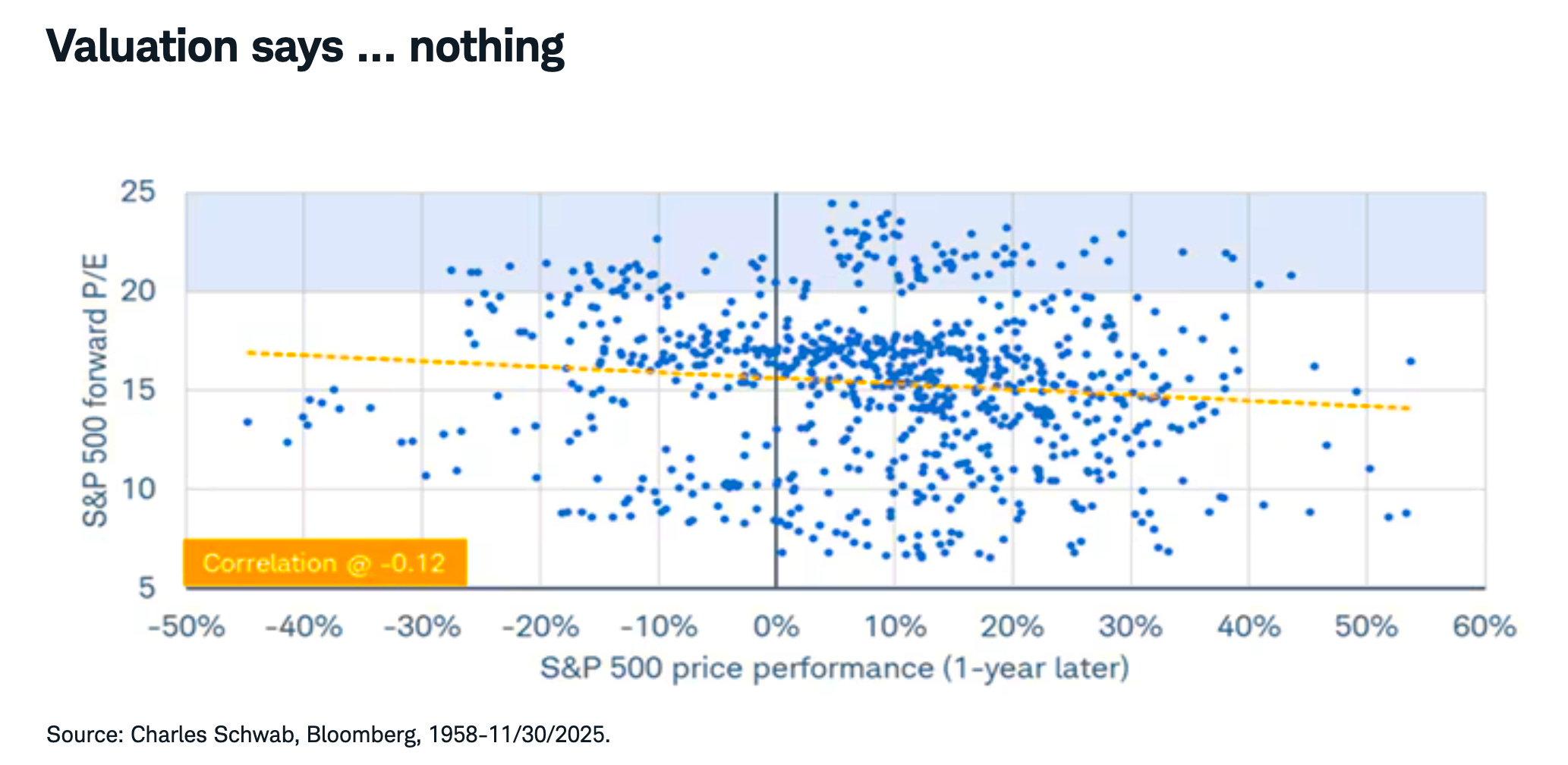 Valuation says ... nothing

S&P 500 forward P/E

25
20
15
10
5

Correlation @ -0.12

-50% -40% -30% -20% -10% 0% 10% 20% 30% 40% 50% 60%

S&P 500 price performance (1-year later)

Source: Charles Schwab, Bloomberg, 1958-11/30/2025.